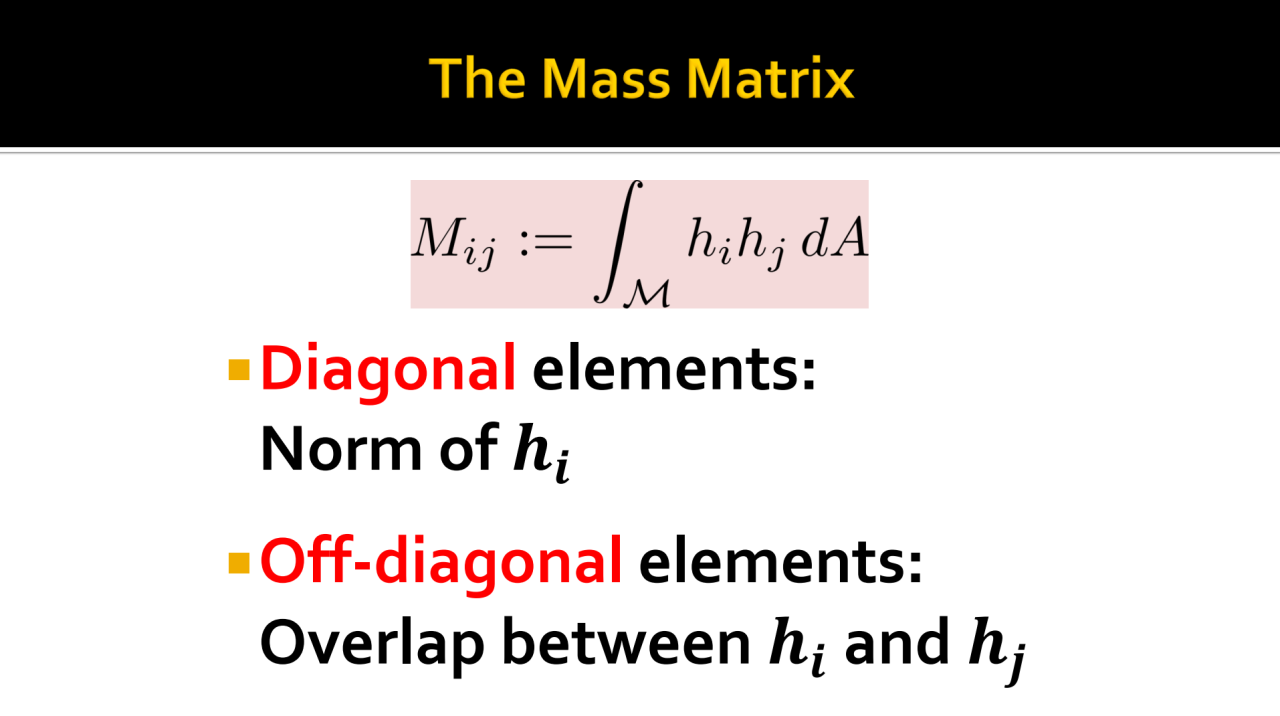 The Mass Matrix

$M_{ij} := \int_{\mathcal{M}} h_i h_j \, dA$

Diagonal elements: Norm of $h_i$

Off-diagonal elements: Overlap between $h_i$ and $h_j$